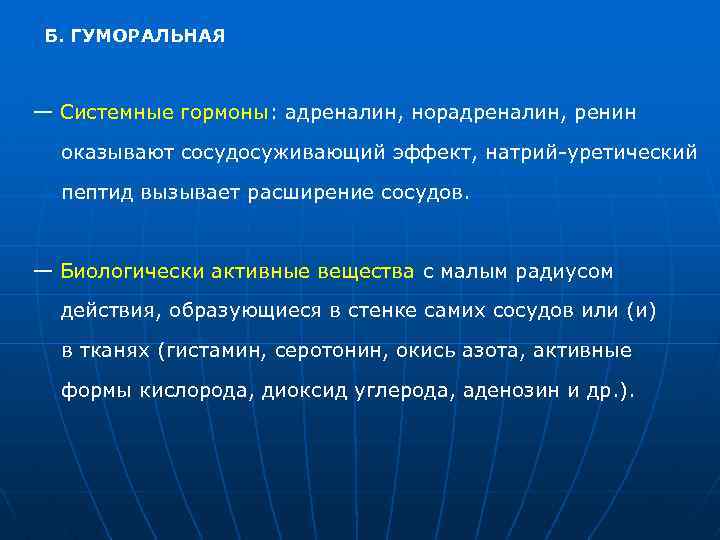 Б. ГУМОРАЛЬНАЯ

— Системные гормоны: адреналин, норадреналин, ренин оказывают сосудосуживающий эффект, натрий-уретический пептид вызывает расширение сосудов.

— Биологически активные вещества с малым радиусом действия, образующиеся в стенке самих сосудов или (и) в тканях (гистамин, серотонин, окись азота, активные формы кислорода, диоксид углерода, аденозин и др.).